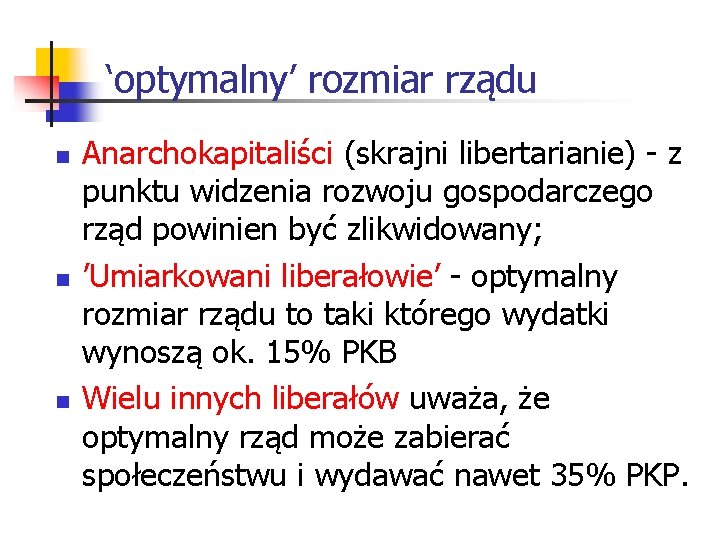 ‘optymalny’ rozmiar rządu

Anarchokapitaliści (skrajni libertarianie) - z punktu widzenia rozwoju gospodarczego rząd powinien być zlikwidowany;

’Umiarkowani liberałowie’ - optymalny rozmiar rządu to taki którego wydatki wynoszą ok. 15% PKB

Wielu innych liberałów uważa, że optymalny rząd może zabierać społeczeństwu i wydawać nawet 35% PKP.